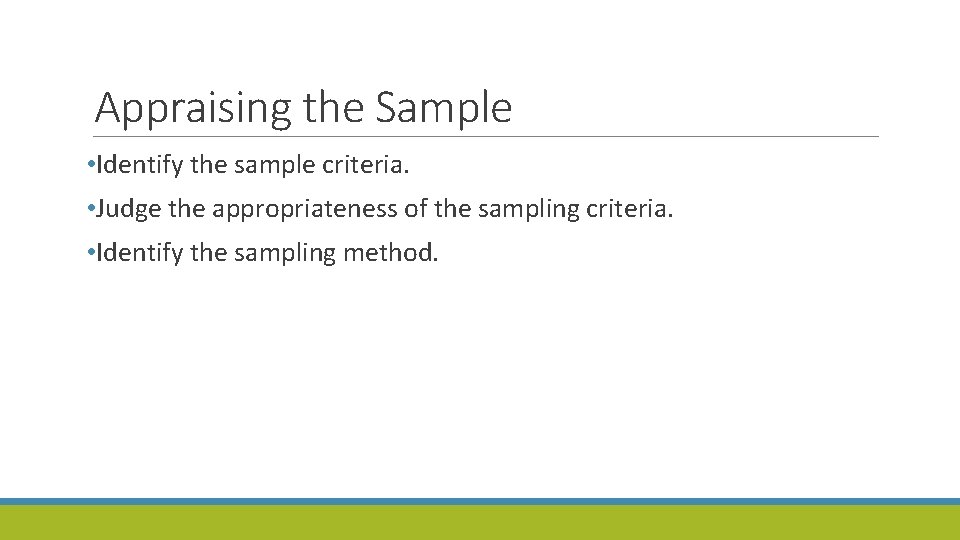 Appraising the Sample

•Identify the sample criteria.

•Judge the appropriateness of the sampling criteria.

•Identify the sampling method.